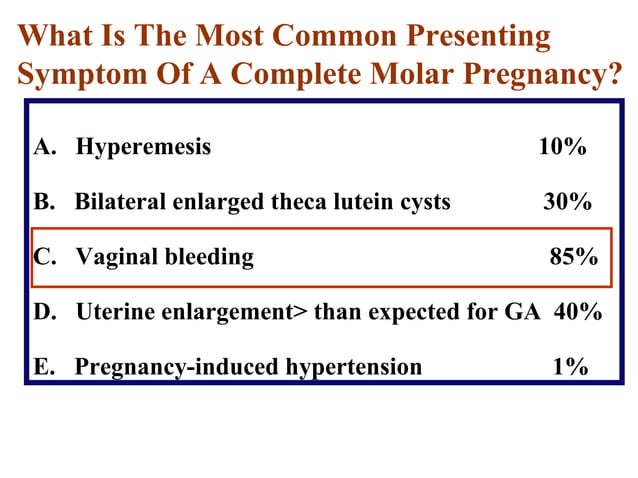 What Is The Most Common Presenting Symptom Of A Complete Molar Pregnancy?

A. Hyperemesis 10%

B. Bilateral enlarged theca lutein cysts 30%

C. Vaginal bleeding 85%

D. Uterine enlargement> than expected for GA 40%

E. Pregnancy-induced hypertension 1%